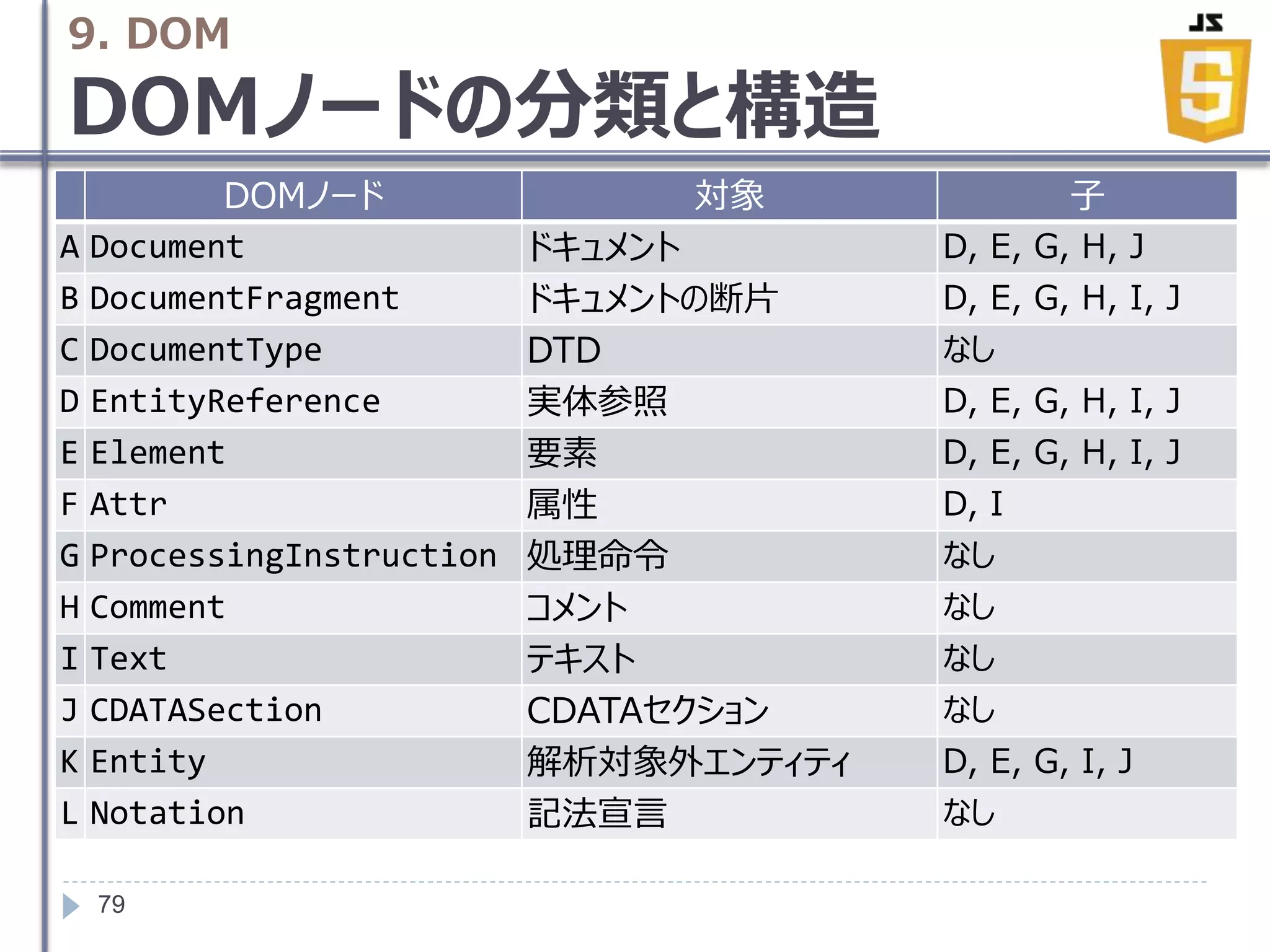 9. DOM

DOMノードの分類と構造

JS
5

| | DOMノード | 対象 | 子 |
|---|---|---|---|
| A | Document | ドキュメント | D, E, G, H, J |
| B | DocumentFragment | ドキュメントの断片 | D, E, G, H, I, J |
| C | DocumentType | DTD | なし |
| D | EntityReference | 実体参照 | D, E, G, H, I, J |
| E | Element | 要素 | D, E, G, H, I, J |
| F | Attr | 属性 | D, I |
| G | ProcessingInstruction | 処理命令 | なし |
| H | Comment | コメント | なし |
| I | Text | テキスト | なし |
| J | CDATASection | CDATAセクション | なし |
| K | Entity | 解析対象外エンティティ | D, E, G, I, J |
| L | Notation | 記法宣言 | なし |

79